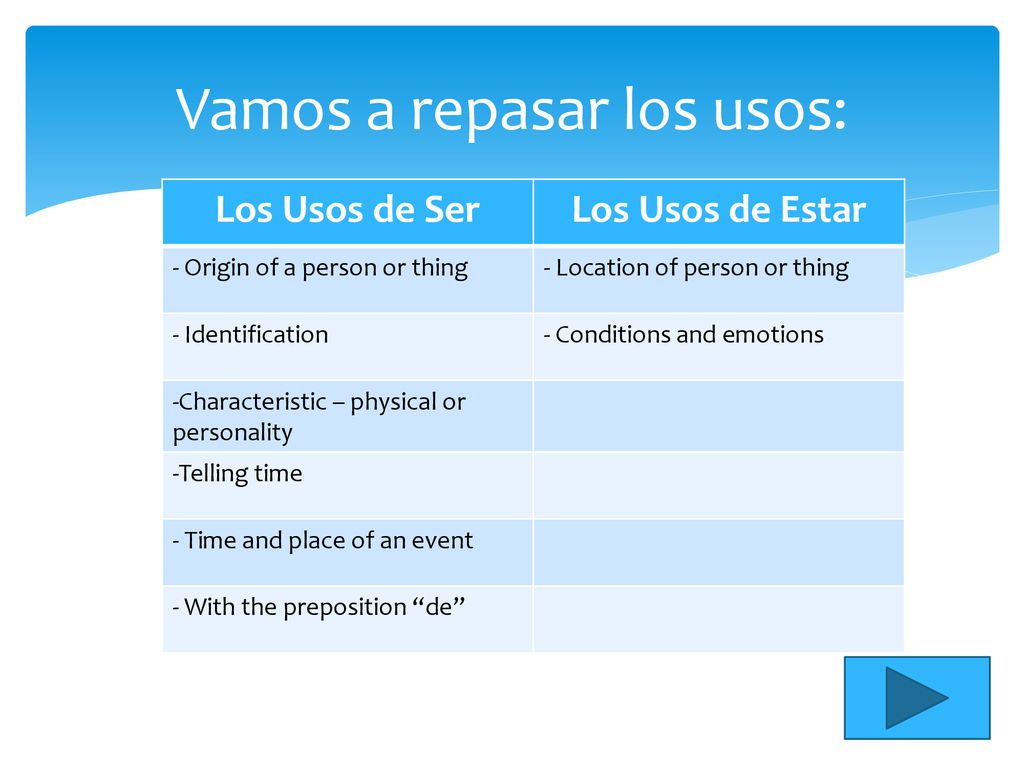 Vamos a repasar los usos:

| Los Usos de Ser | Los Usos de Estar |
|---|---|
| - Origin of a person or thing | - Location of person or thing |
| - Identification | - Conditions and emotions |
| -Characteristic – physical or personality | |
| -Telling time | |
| - Time and place of an event | |
| - With the preposition “de” | |